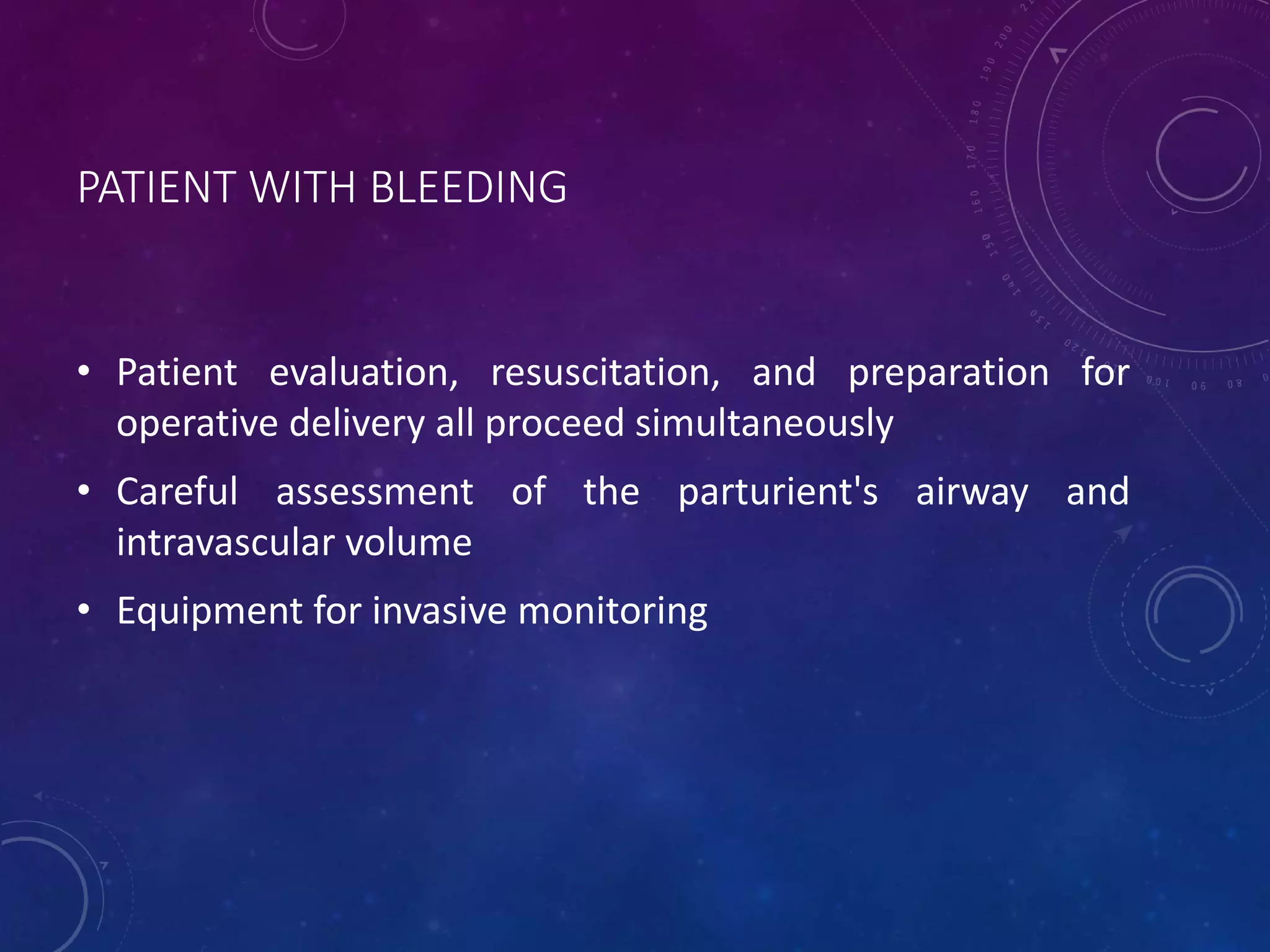 PATIENT WITH BLEEDING

• Patient evaluation, resuscitation, and preparation for operative delivery all proceed simultaneously

• Careful assessment of the parturient's airway and intravascular volume

• Equipment for invasive monitoring